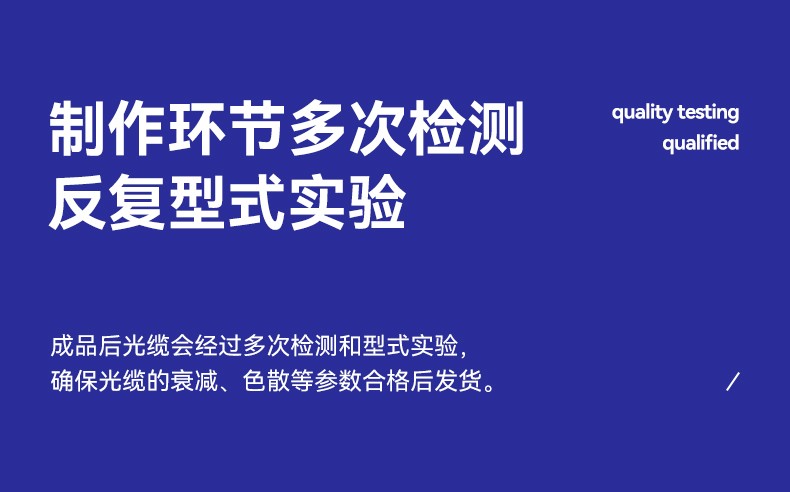 制作环节多次检测
反复型式实验

quality testing
qualified

成品后光缆会经过多次检测和型式实验，
确保光缆的衰减、色散等参数合格后发货。

/